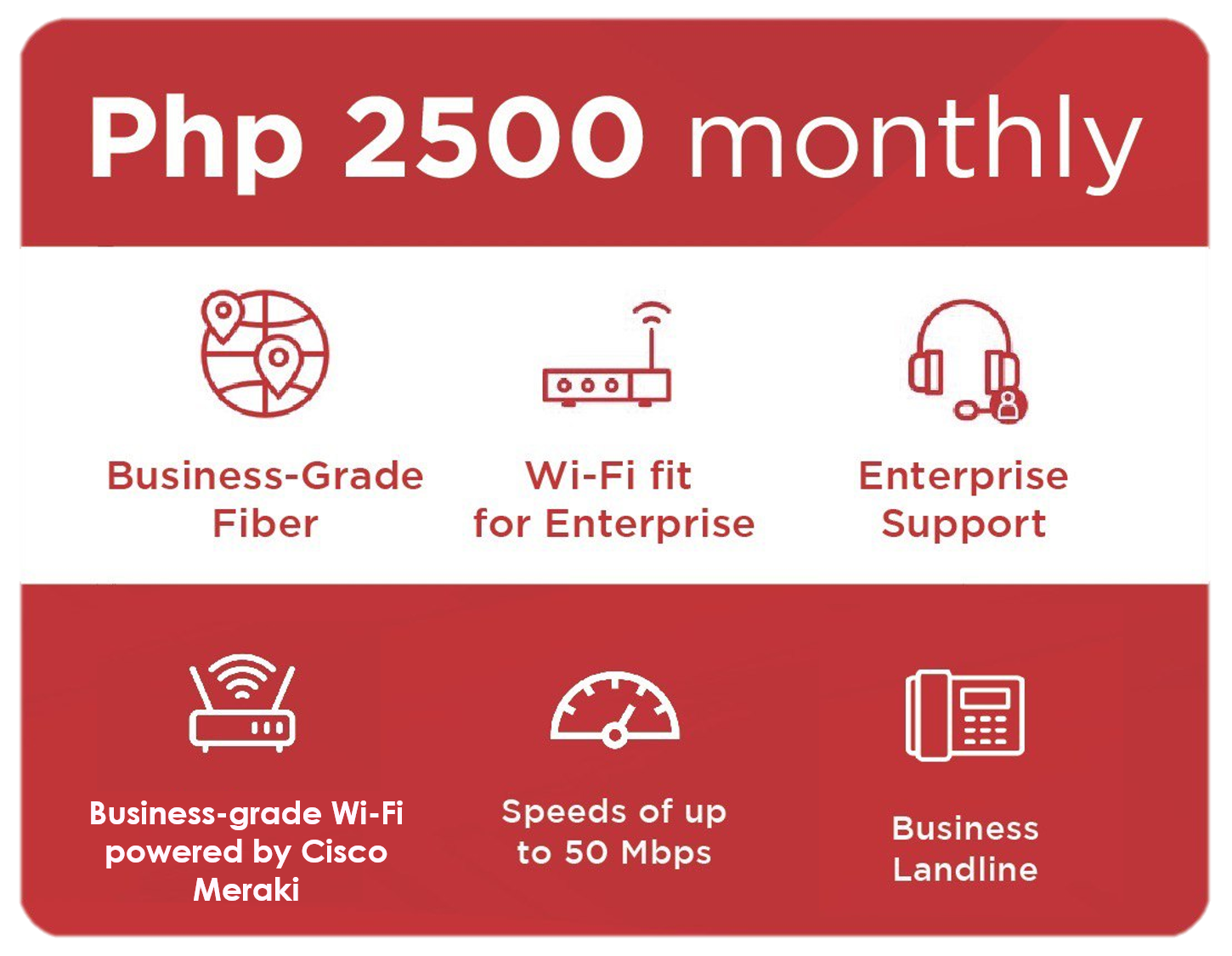 Php 2500 monthly

Business-Grade Fiber

Wi-Fi fit for Enterprise

Enterprise Support

Business-grade Wi-Fi powered by Cisco Meraki

Speeds of up to 50 Mbps

Business Landline